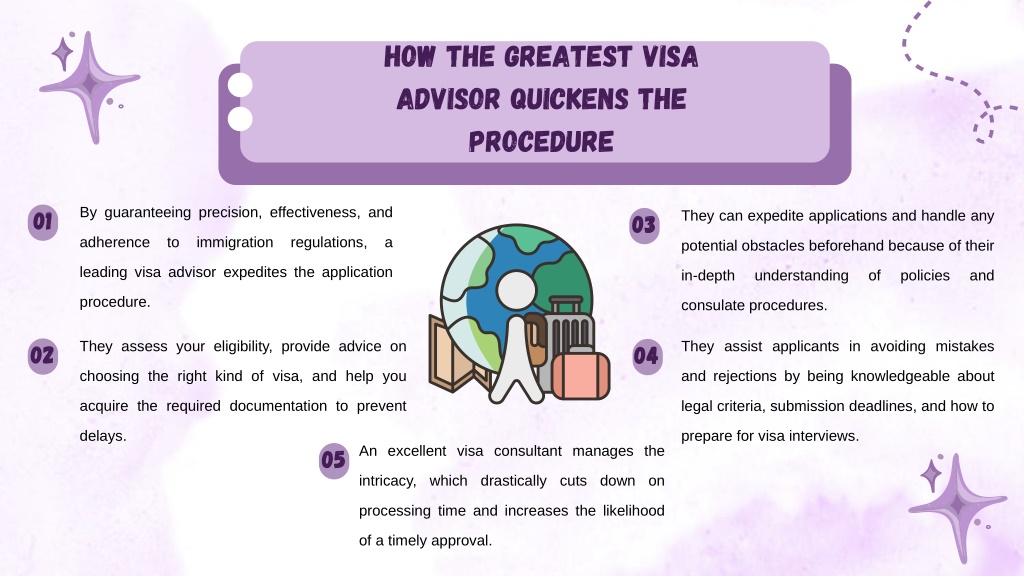 HOW THE GREATEST VISA ADVISOR QUICKENS THE PROCEDURE

01

By guaranteeing precision, effectiveness, and adherence to immigration regulations, a leading visa advisor expedites the application procedure.

02

They assess your eligibility, provide advice on choosing the right kind of visa, and help you acquire the required documentation to prevent delays.

03

They can expedite applications and handle any potential obstacles beforehand because of their in-depth understanding of policies and consulate procedures.

04

They assist applicants in avoiding mistakes and rejections by being knowledgeable about legal criteria, submission deadlines, and how to prepare for visa interviews.

05

An excellent visa consultant manages the intricacy, which drastically cuts down on processing time and increases the likelihood of a timely approval.